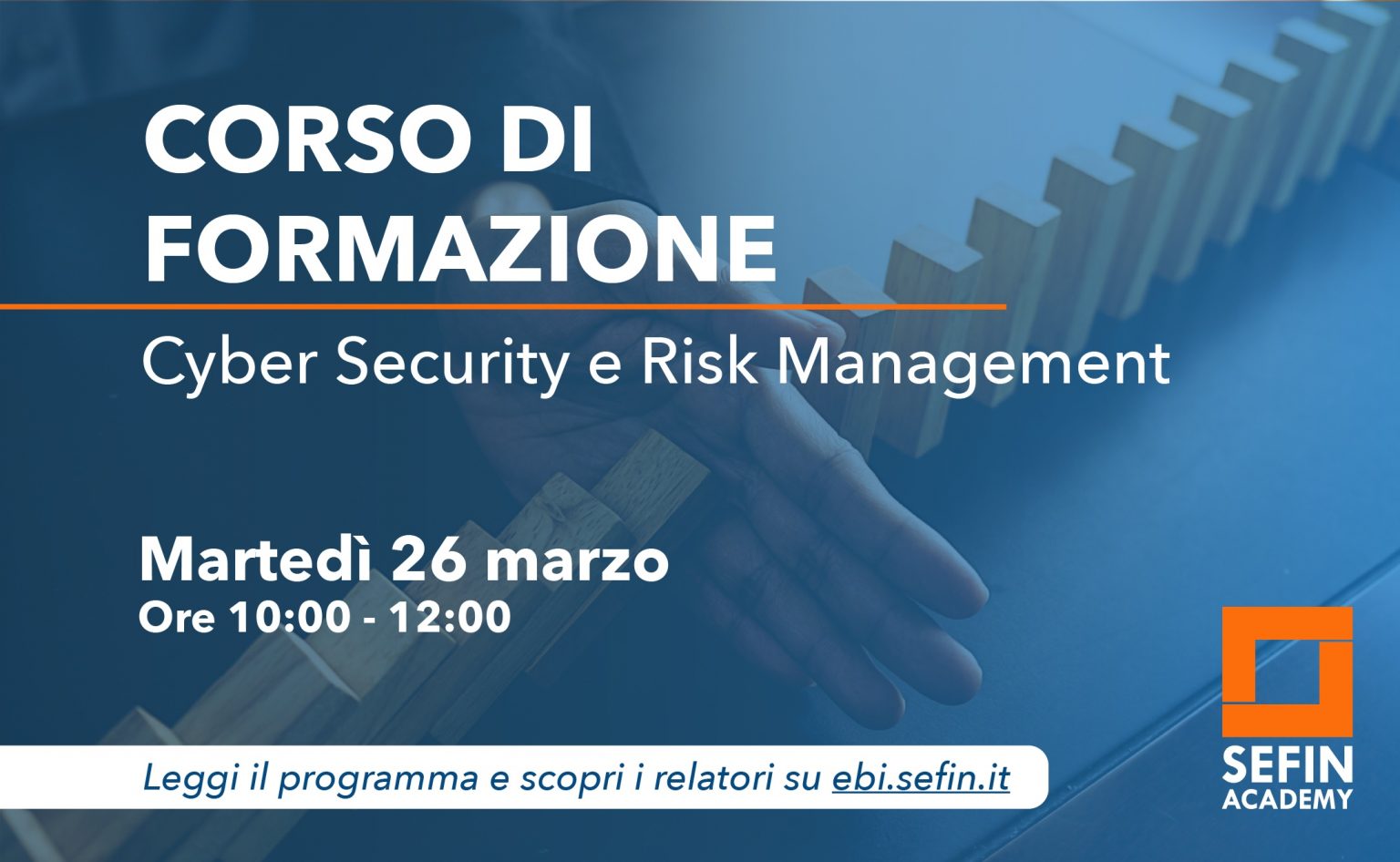 CORSO DI FORMAZIONE

Cyber Security e Risk Management

Martedì 26 marzo
Ore 10:00 - 12:00

Leggi il programma e scopri i relatori su ebi.sefin.it

SEFIN ACADEMY